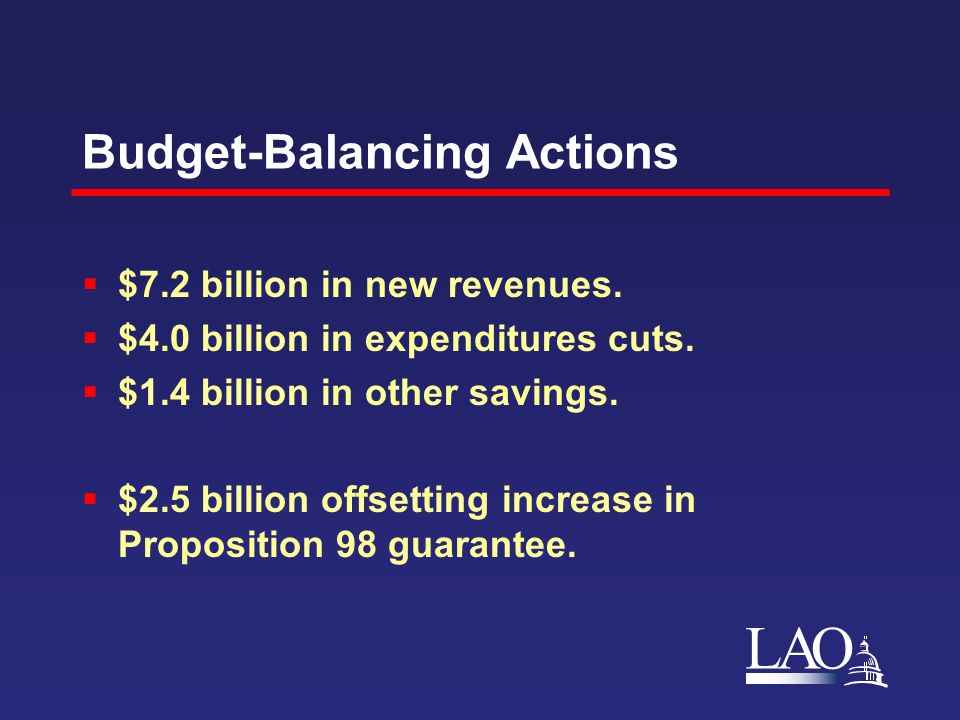 Budget-Balancing Actions

▪ \$7.2 billion in new revenues.

▪ \$4.0 billion in expenditures cuts.

▪ \$1.4 billion in other savings.

▪ \$2.5 billion offsetting increase in Proposition 98 guarantee.

LAO